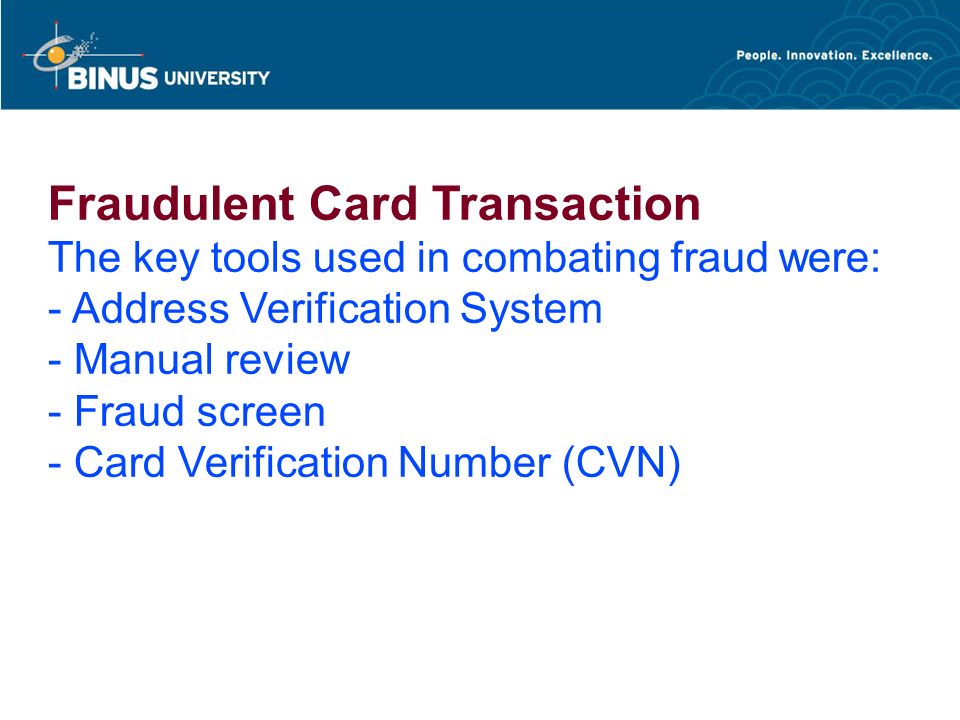 BINUS UNIVERSITY

People. Innovation. Excellence.

Fraudulent Card Transaction

The key tools used in combating fraud were:
- Address Verification System
- Manual review
- Fraud screen
- Card Verification Number (CVN)